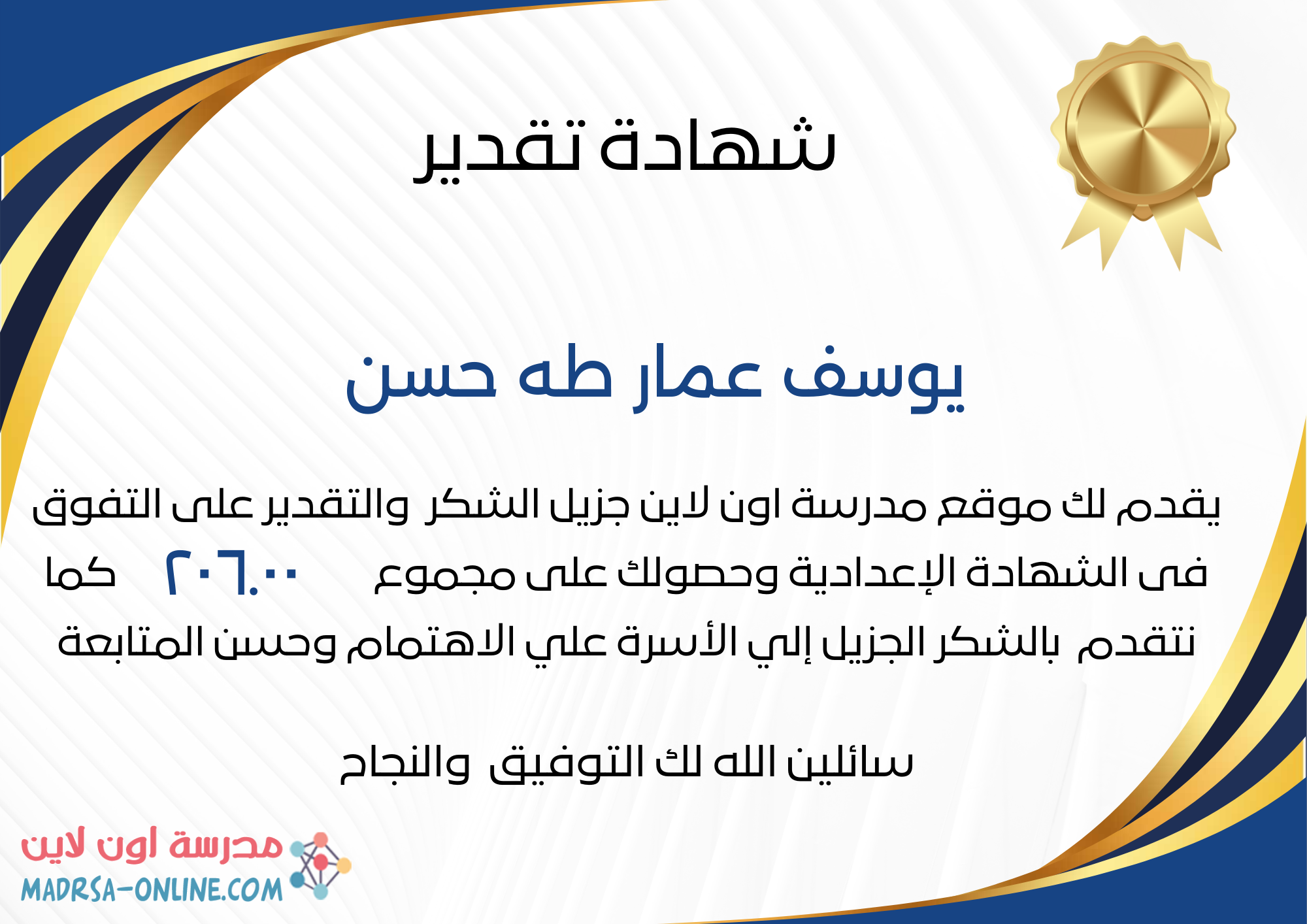 شهادة تقدير

يوسف عمار طه حسن

يقدم لك موقع مدرسة اون لاين جزيل الشكر والتقدير على التفوق فى الشهادة الإعدادية وحصولك على مجموع ٢٠٦.٠٠ كما نتقدم بالشكر الجزيل إلي الأسرة علي الاهتمام وحسن المتابعة

سائلين الله لك التوفيق والنجاح

مدرسة اون لاين
MADRSA-ONLINE.COM